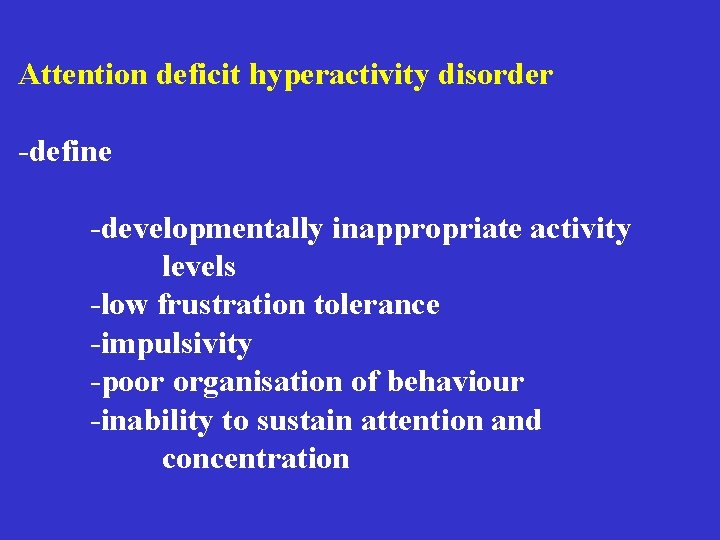 Attention deficit hyperactivity disorder

-define

-developmentally inappropriate activity levels
-low frustration tolerance
-impulsivity
-poor organisation of behaviour
-inability to sustain attention and concentration